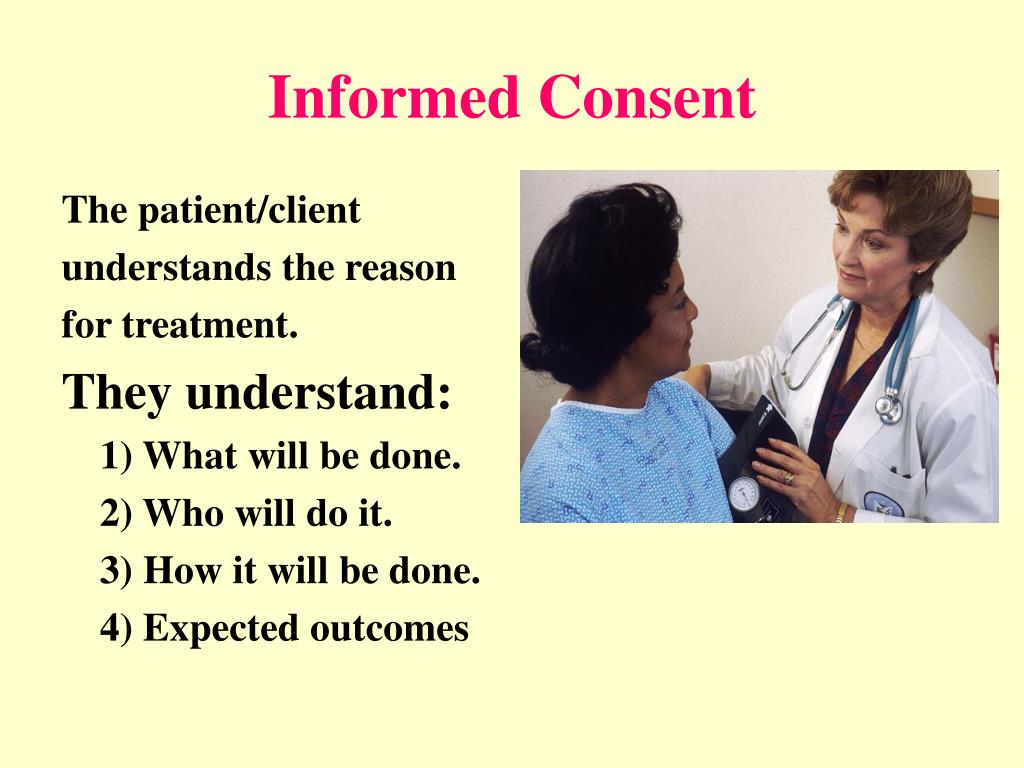 Informed Consent

The patient/client understands the reason for treatment.

They understand:

1) What will be done.
2) Who will do it.
3) How it will be done.
4) Expected outcomes